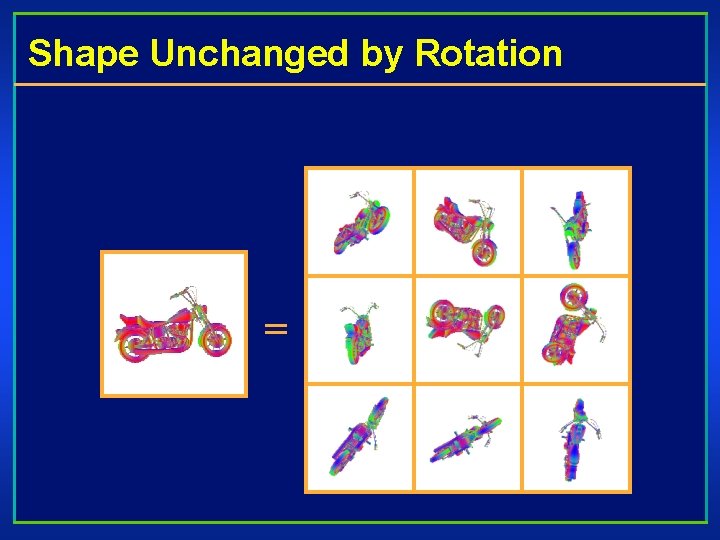 Shape Unchanged by Rotation

=